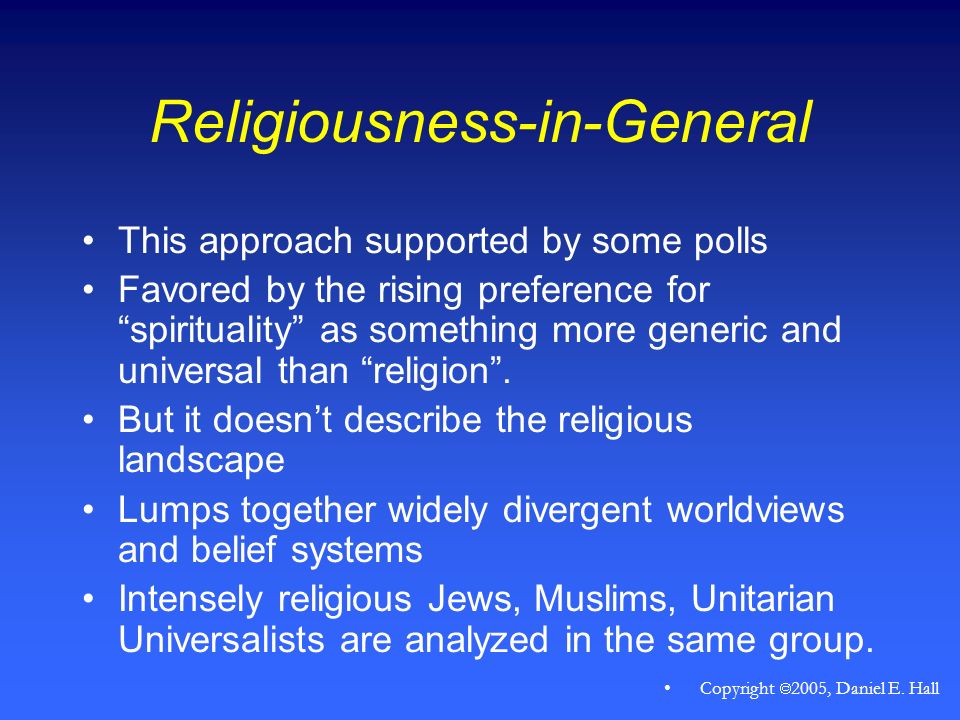 Religiousness-in-General

• This approach supported by some polls
• Favored by the rising preference for “spirituality” as something more generic and universal than “religion”.
• But it doesn’t describe the religious landscape
• Lumps together widely divergent worldviews and belief systems
• Intensely religious Jews, Muslims, Unitarian Universalists are analyzed in the same group.

• Copyright ©2005, Daniel E. Hall